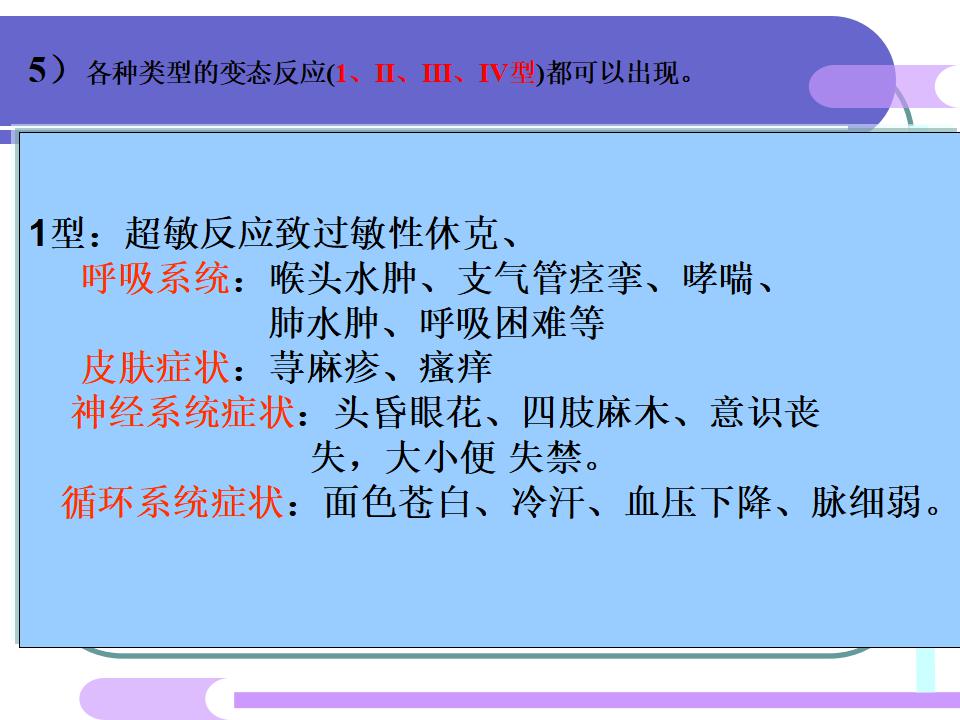 5） 各种类型的变态反应(1、II、III、IV型)都可以出现。

1型：超敏反应致过敏性休克、
呼吸系统：喉头水肿、支气管痉挛、哮喘、肺水肿、呼吸困难等
皮肤症状：荨麻疹、瘙痒
神经系统症状：头昏眼花、四肢麻木、意识丧失，大小便 失禁。
循环系统症状：面色苍白、冷汗、血压下降、脉细弱。